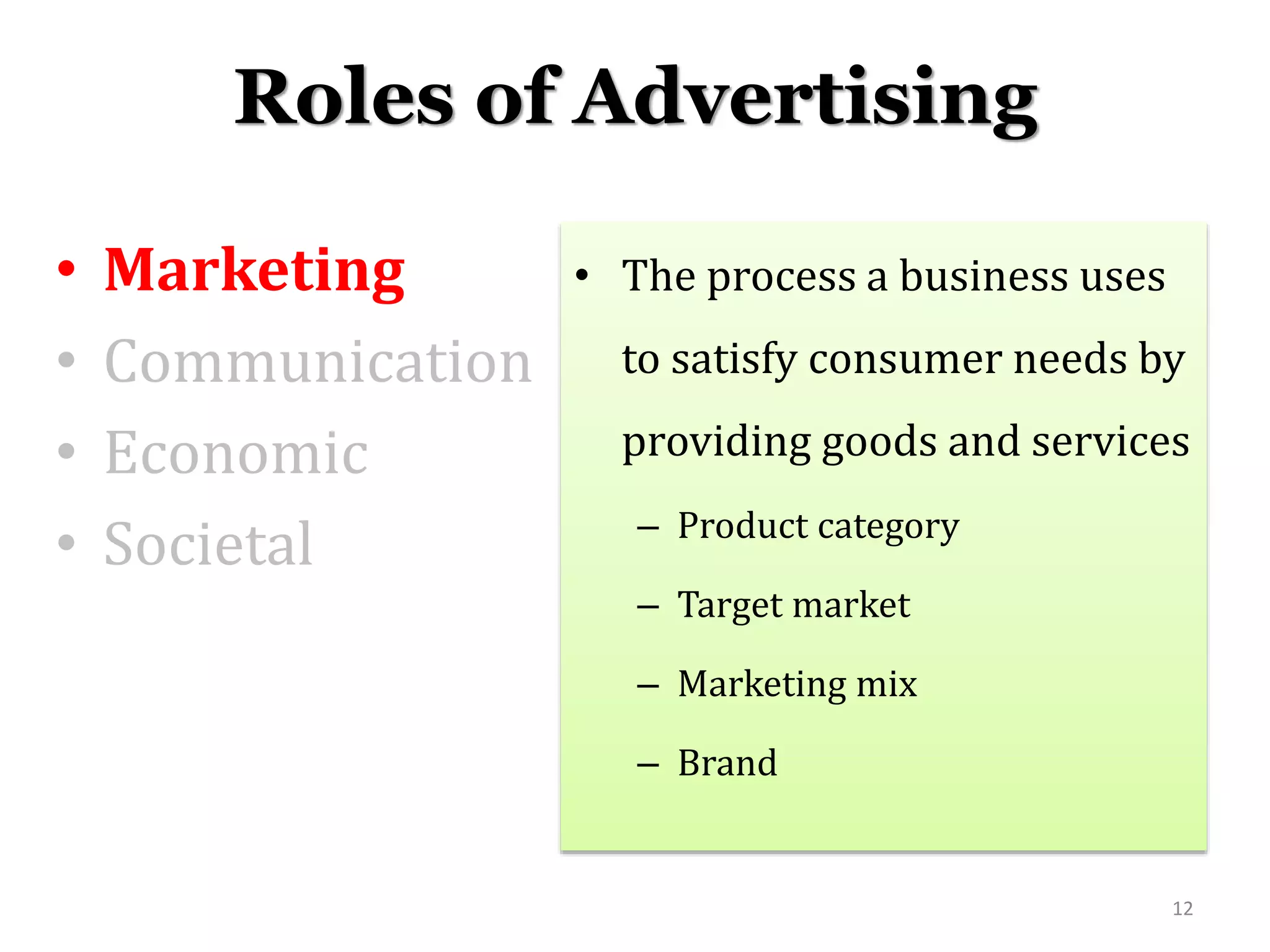 Roles of Advertising

• Marketing
• Communication
• Economic
• Societal

• The process a business uses to satisfy consumer needs by providing goods and services
– Product category
– Target market
– Marketing mix
– Brand

12